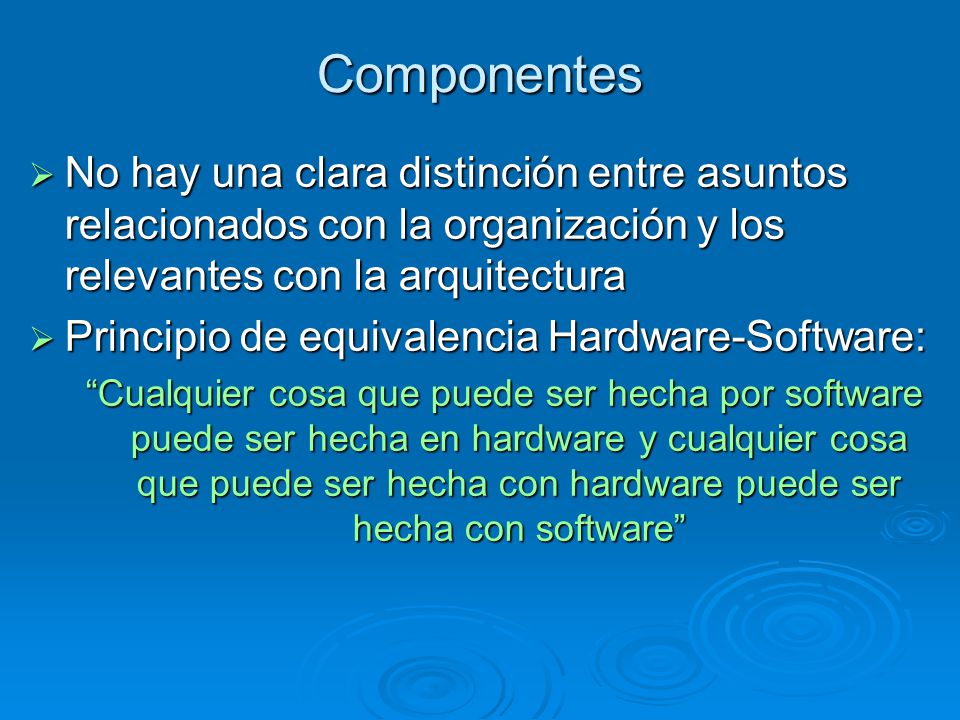 Componentes

➢ No hay una clara distinción entre asuntos relacionados con la organización y los relevantes con la arquitectura

➢ Principio de equivalencia Hardware-Software:

“Cualquier cosa que puede ser hecha por software puede ser hecha en hardware y cualquier cosa que puede ser hecha con hardware puede ser hecha con software”